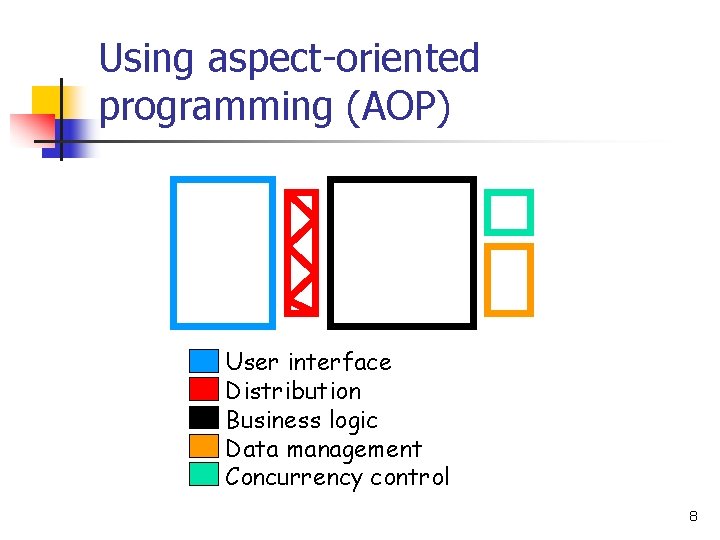 Using aspect-oriented programming (AOP)

User interface
Distribution
Business logic
Data management
Concurrency control

8